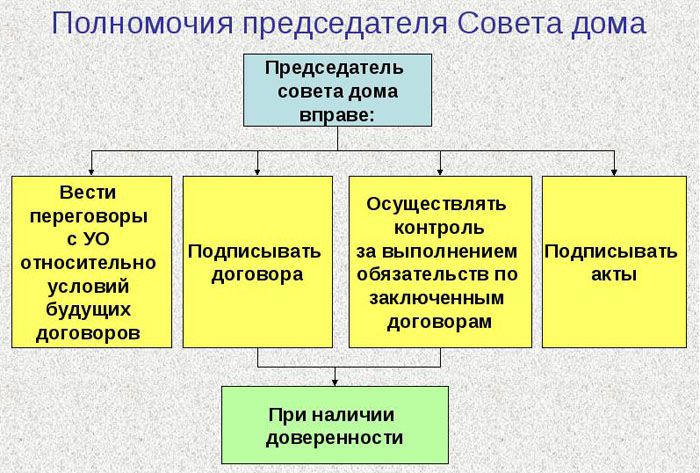 Полномочия председателя Совета дома

Председатель совета дома вправе:

Вести переговоры с УО относительно условий будущих договоров

Подписывать договора

Осуществлять контроль за выполнением обязательств по заключенным договорам

Подписывать акты

При наличии доверенности